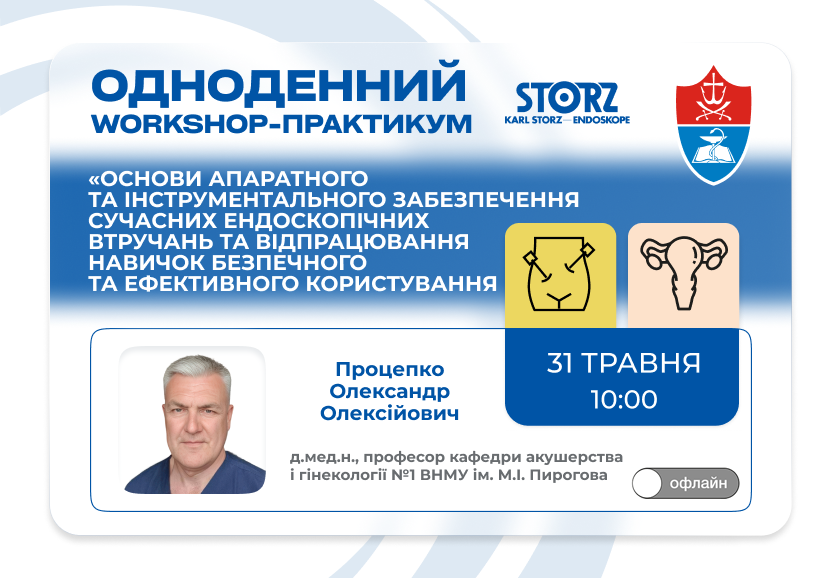 ОДНОДЕННИЙ
WORKSHOP-ПРАКТИКУМ

STORZ
KARL STORZ—ENDOSKOPE

«ОСНОВИ АПАРАТНОГО ТА ІНСТРУМЕНТАЛЬНОГО ЗАБЕЗПЕЧЕННЯ СУЧАСНИХ ЕНДОСКОПІЧНИХ ВТРУЧАНЬ ТА ВІДПРАЦЮВАННЯ НАВИЧОК БЕЗПЕЧНОГО ТА ЕФЕКТИВНОГО КОРИСТУВАННЯ

Процепко Олександр Олексійович

31 ТРАВНЯ
10:00

д.мед.н., професор кафедри акушерства і гінекології №1 ВНМУ ім. М.І. Пирогова

офлайн